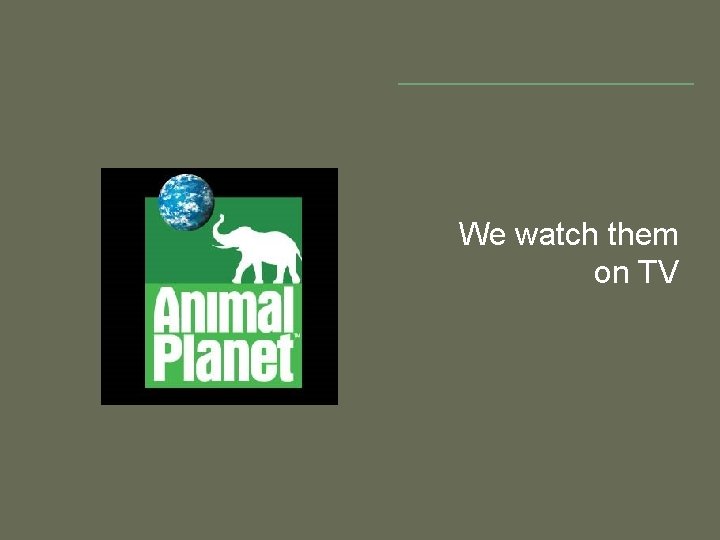 Animal Planet™

We watch them on TV